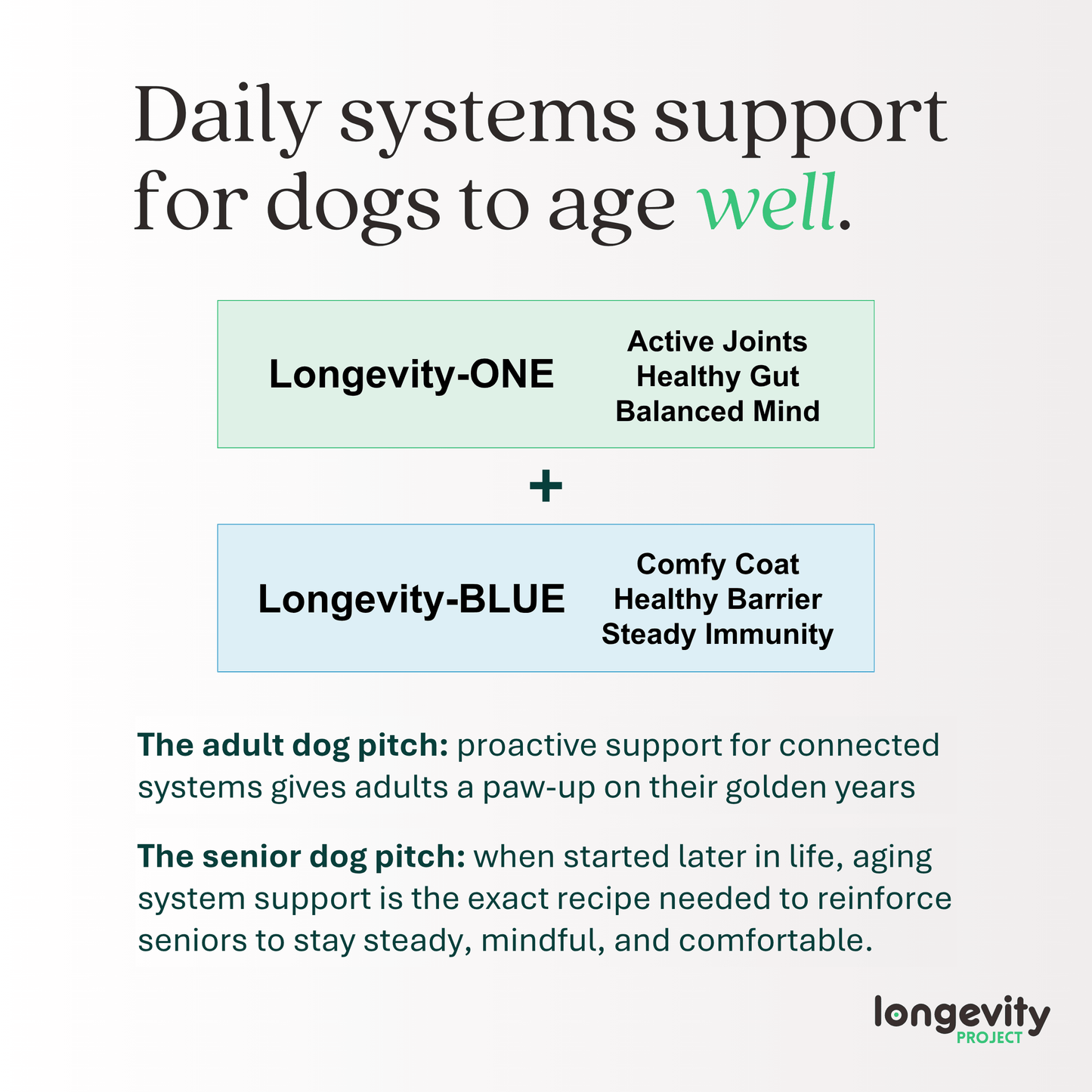 Daily systems support for dogs to age well.

Longevity-ONE

Active Joints
Healthy Gut
Balanced Mind

+

Longevity-BLUE

Comfy Coat
Healthy Barrier
Steady Immunity

The adult dog pitch: proactive support for connected systems gives adults a paw-up on their golden years

The senior dog pitch: when started later in life, aging system support is the exact recipe needed to reinforce seniors to stay steady, mindful, and comfortable.

longevity
PROJECT